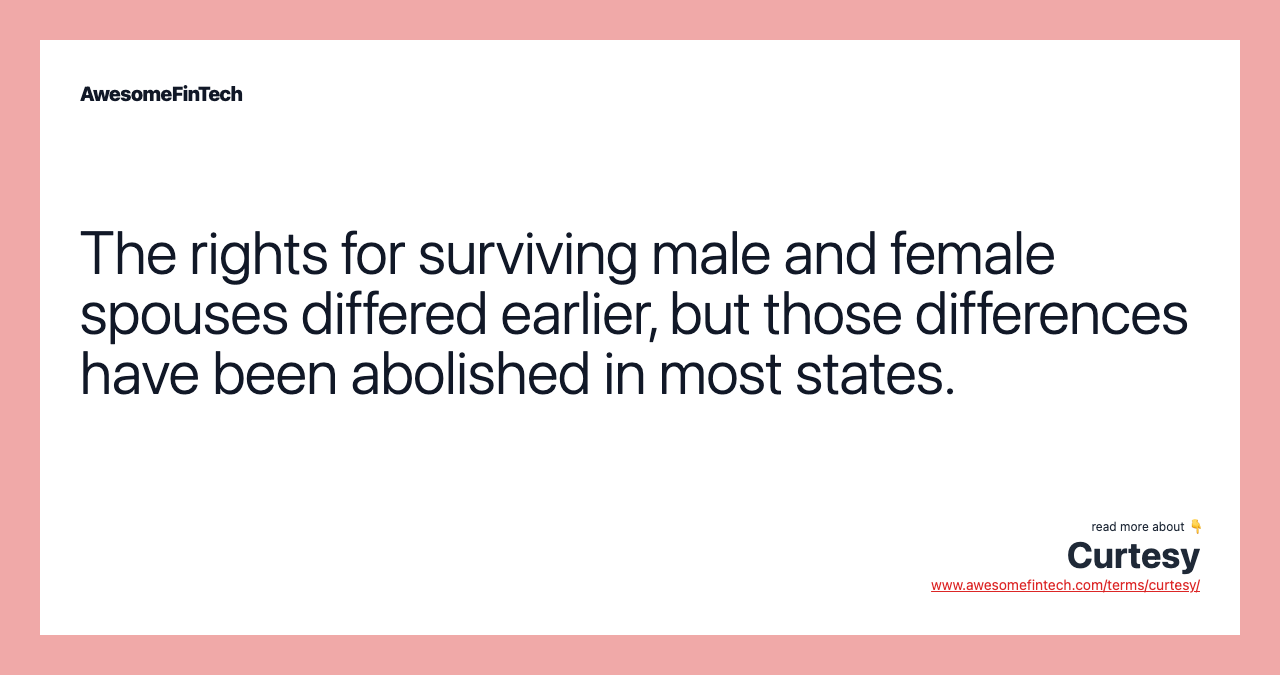 AwesomeFinTech

The rights for surviving male and female spouses differed earlier, but those differences have been abolished in most states.

read more about 👇
Curtesy
www.awesomefintech.com/terms/curtesy/